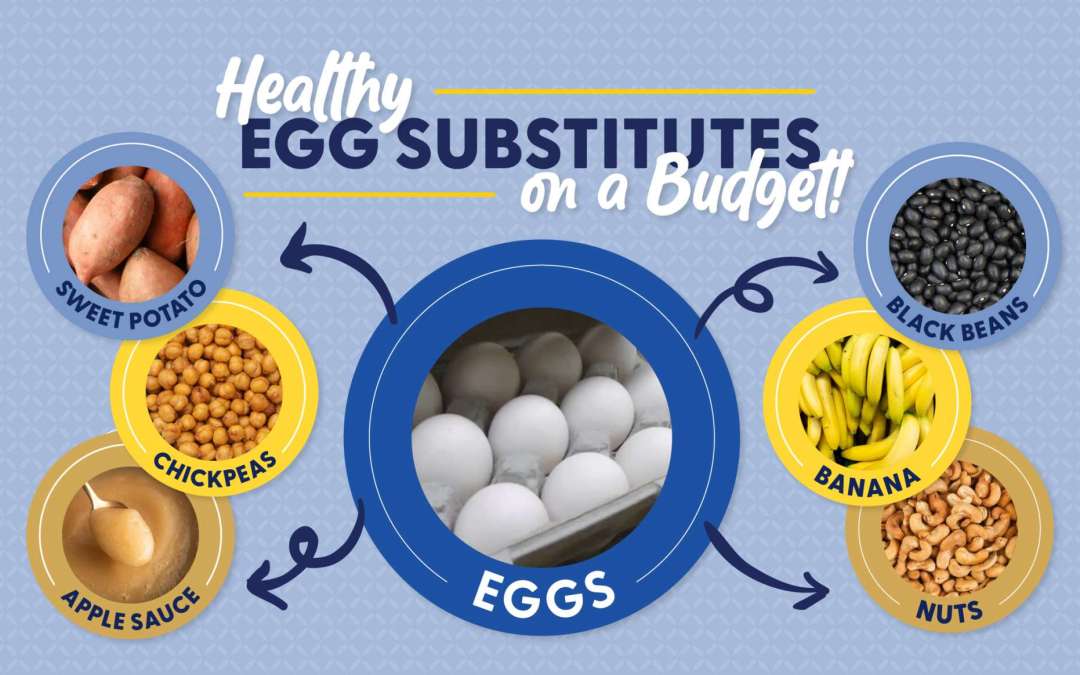 Healthy EGG SUBSTITUTES on a Budget!

SWEET POTATO

CHICKPEAS

APPLE SAUCE

EGGS

BLACK BEANS

BANANA

NUTS